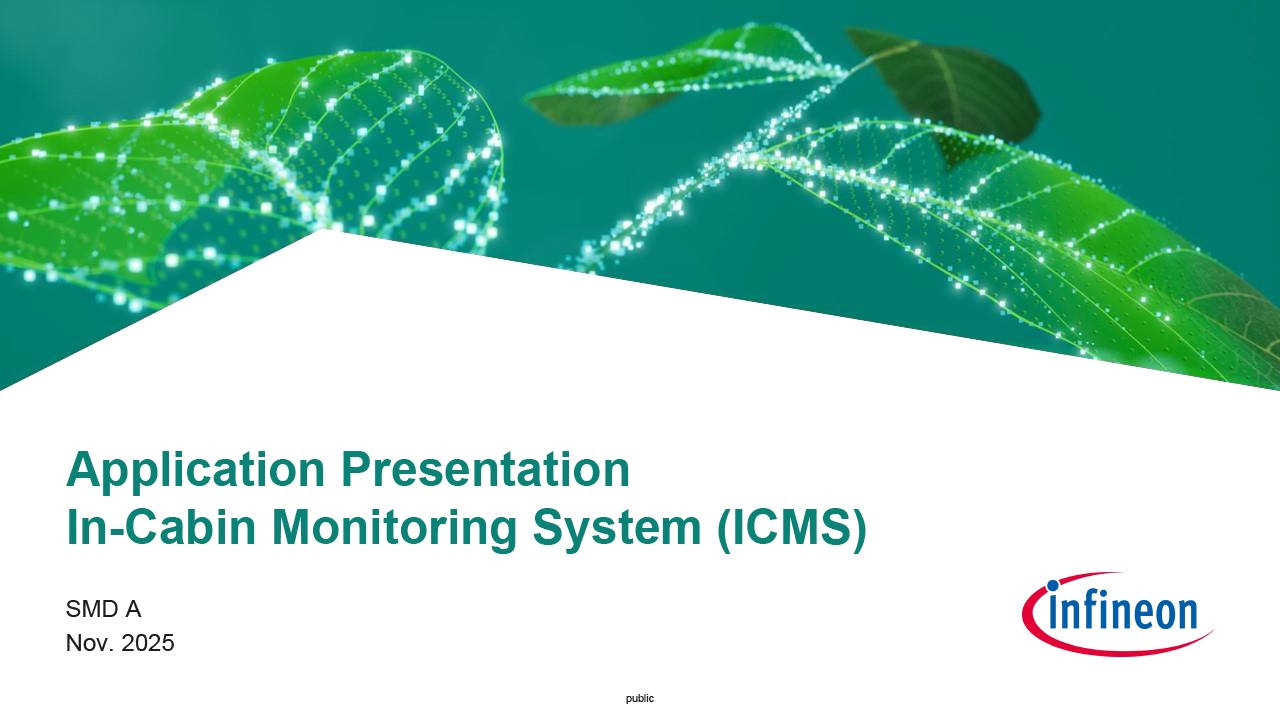 Application Presentation
In-Cabin Monitoring System (ICMS)

SMD A
Nov. 2025

infineon

public